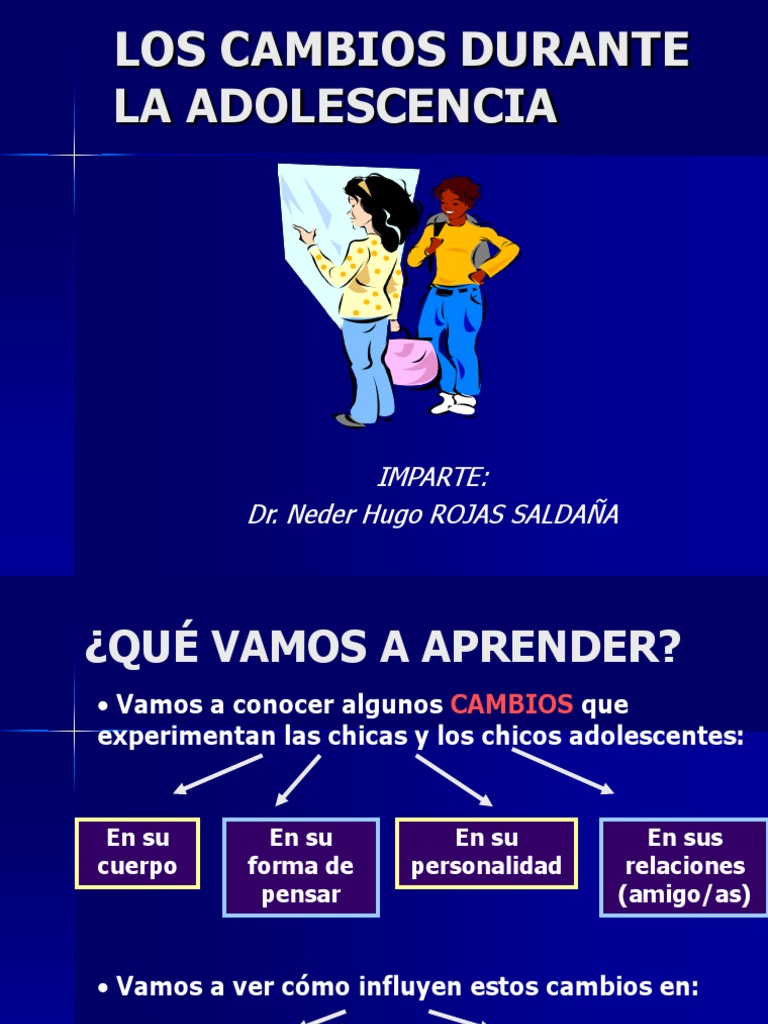 LOS CAMBIOS DURANTE LA ADOLESCENCIA

IMPARTE:
Dr. Neder Hugo ROJAS SALDAÑA

¿QUÉ VAMOS A APRENDER?

• Vamos a conocer algunos CAMBIOS que experimentan las chicas y los chicos adolescentes:

En su cuerpo

En su forma de pensar

En su personalidad

En sus relaciones (amigo/as)

• Vamos a ver cómo influyen estos cambios en: